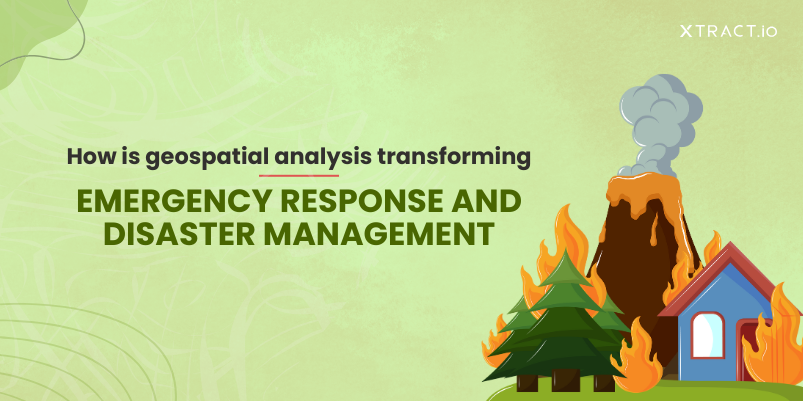 XTRACT.io

How is geospatial analysis transforming

EMERGENCY RESPONSE AND DISASTER MANAGEMENT